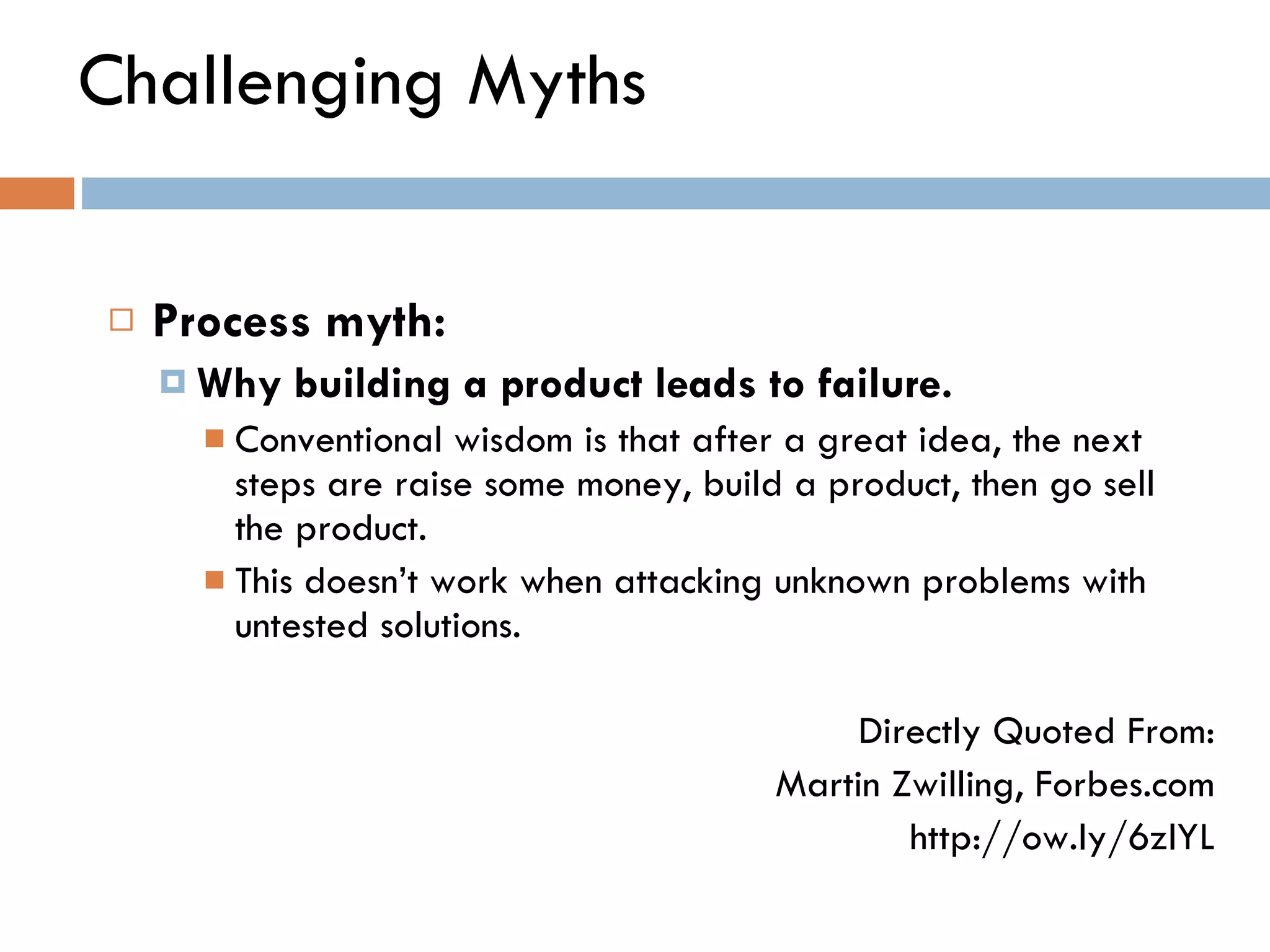 Challenging Myths

Process myth:

Why building a product leads to failure.

Conventional wisdom is that after a great idea, the next steps are raise some money, build a product, then go sell the product.

This doesn’t work when attacking unknown problems with untested solutions.

Directly Quoted From:
Martin Zwilling, Forbes.com
http://ow.ly/6zIYL